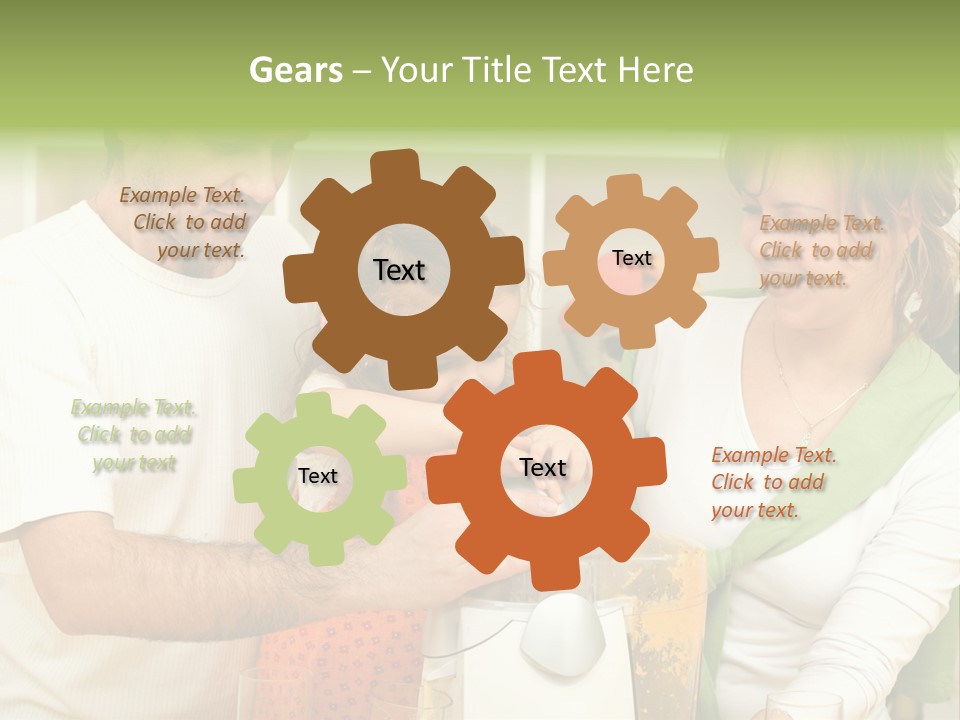 Gears – Your Title Text Here

Example Text. Click to add your text.

Text

Text

Example Text. Click to add your text.

Example Text. Click to add your text

Text

Text

Example Text. Click to add your text.